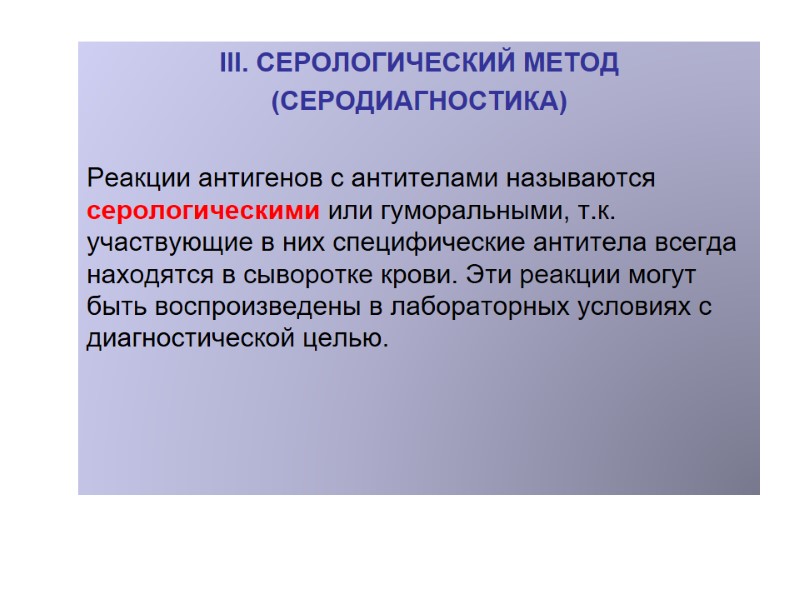 III. СЕРОЛОГИЧЕСКИЙ МЕТОД
(СЕРОДИАГНОСТИКА)

Реакции антигенов с антителами называются серологическими или гуморальными, т.к. участвующие в них специфические антитела всегда находятся в сыворотке крови. Эти реакции могут быть воспроизведены в лабораторных условиях с диагностической целью.